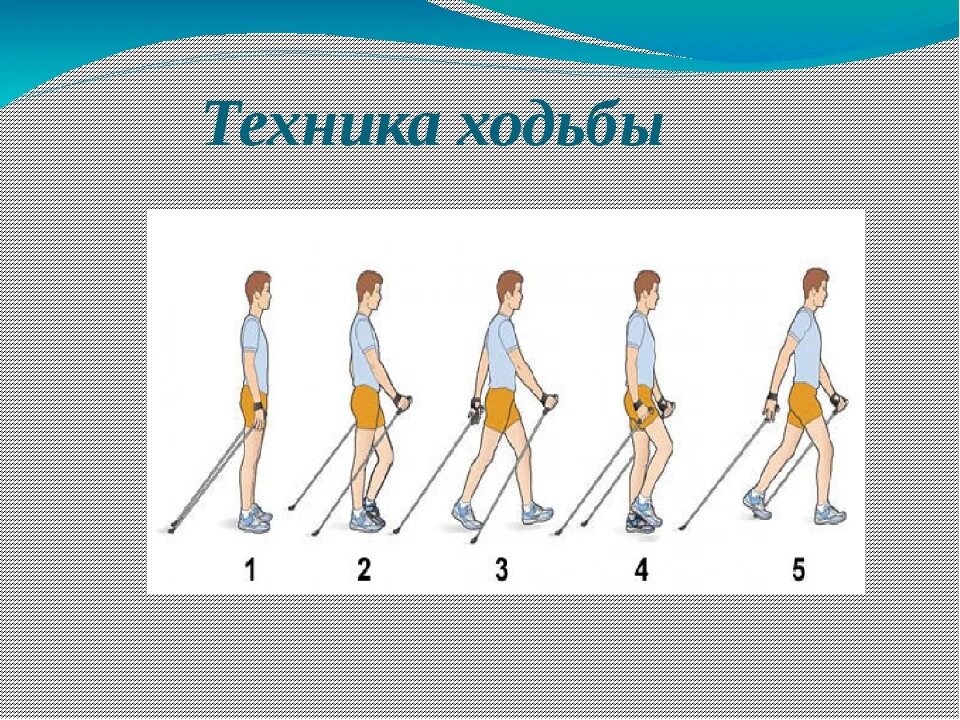 Техника ходьбы

1 2 3 4 5